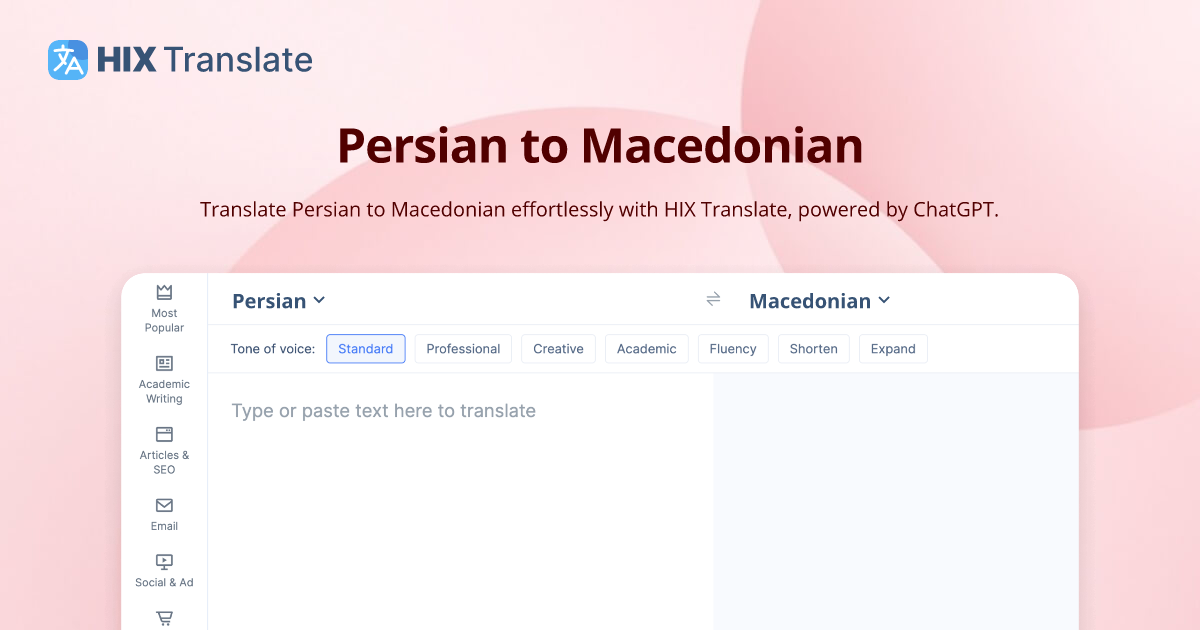 HIX Translate

Persian to Macedonian

Translate Persian to Macedonian effortlessly with HIX Translate, powered by ChatGPT.

Most Popular

Academic Writing

Articles & SEO

Email

Social & Ad

Persian

Macedonian

Tone of voice: Standard Professional Creative Academic Fluency Shorten Expand

Type or paste text here to translate